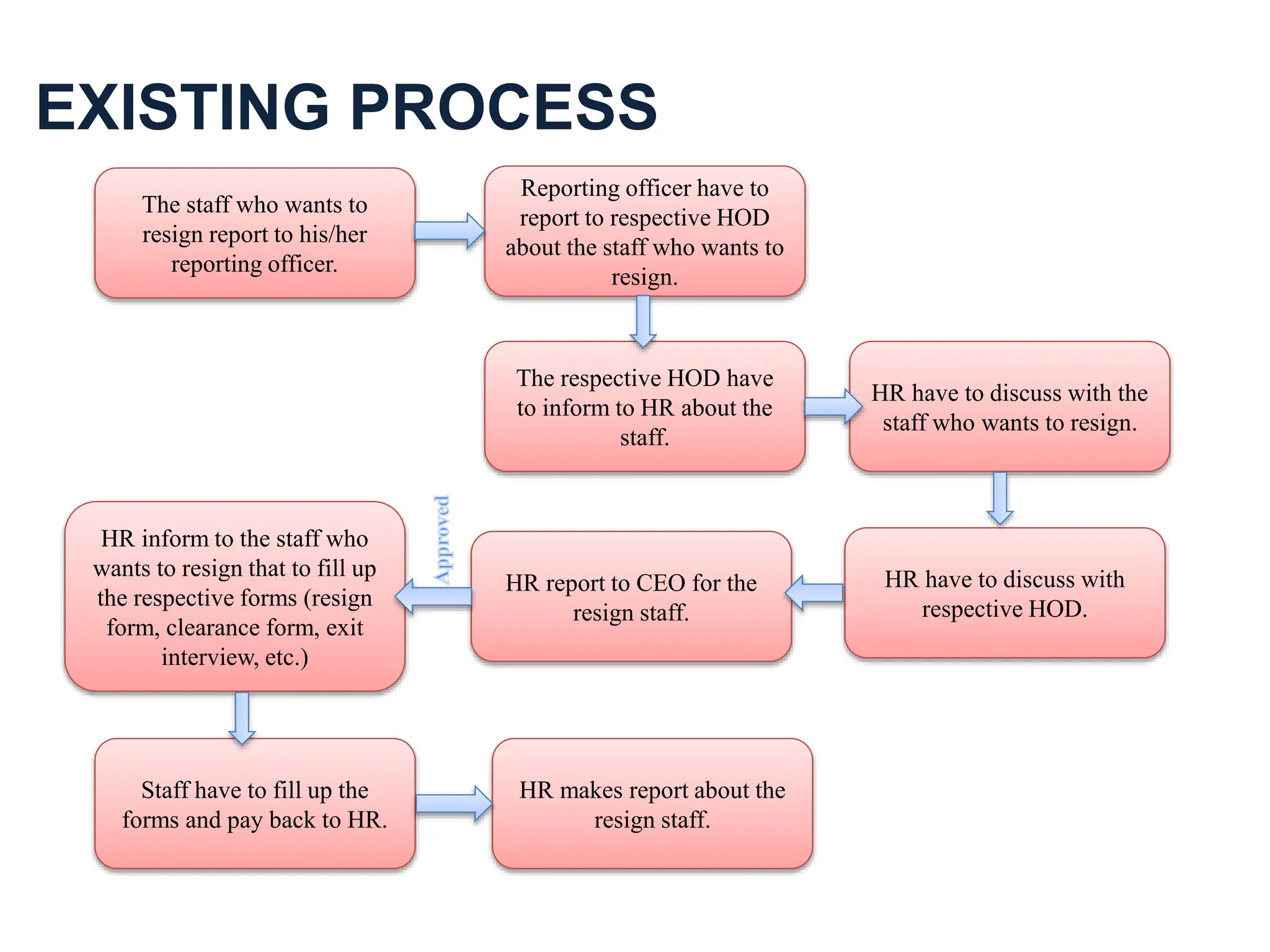 EXISTING PROCESS

The staff who wants to resign report to his/her reporting officer.

Reporting officer have to report to respective HOD about the staff who wants to resign.

The respective HOD have to inform to HR about the staff.

HR have to discuss with the staff who wants to resign.

HR have to discuss with respective HOD.

HR report to CEO for the resign staff.

Approved

HR inform to the staff who wants to resign that to fill up the respective forms (resign form, clearance form, exit interview, etc.)

Staff have to fill up the forms and pay back to HR.

HR makes report about the resign staff.